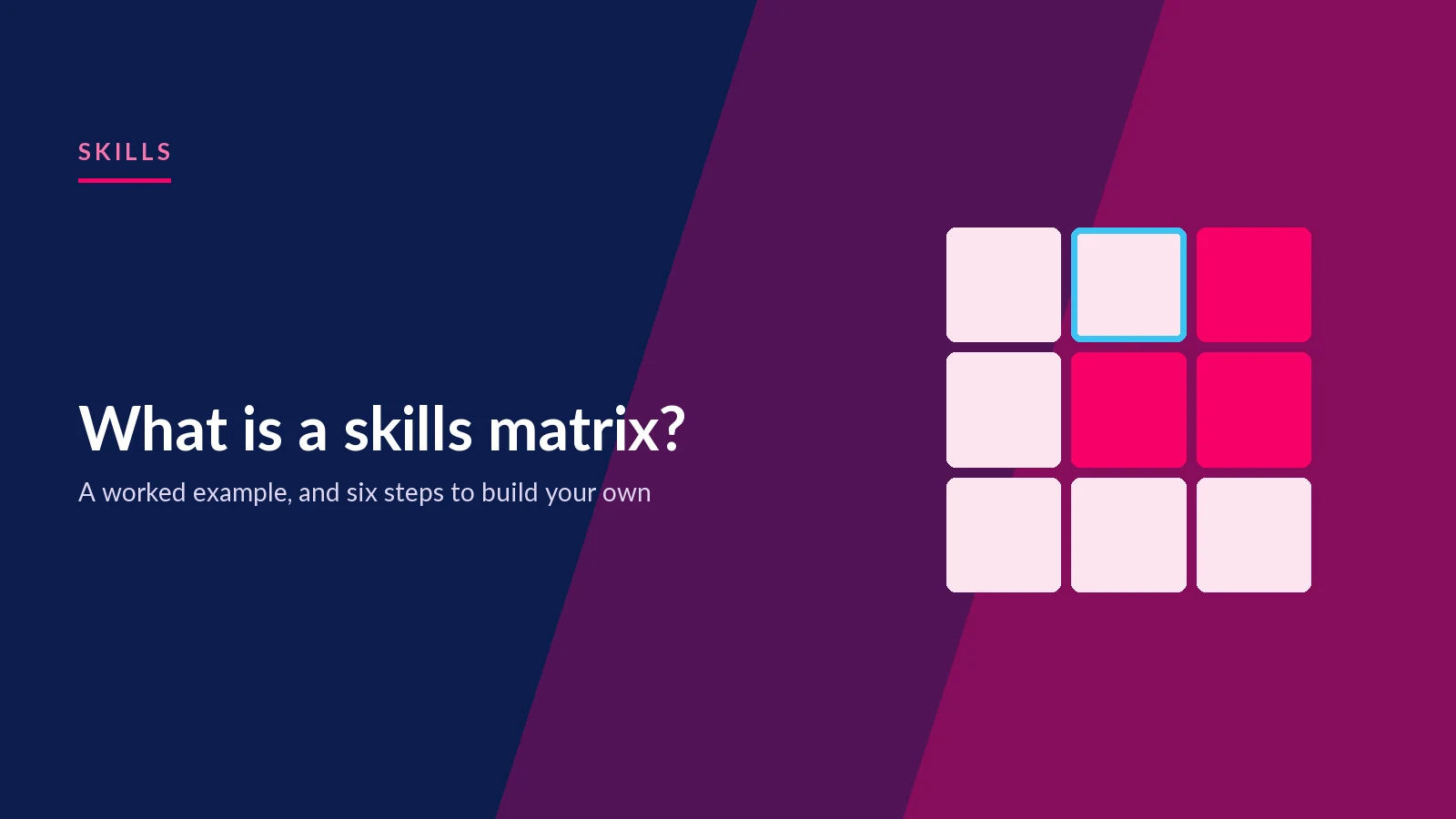 SKILLS

What is a skills matrix?

A worked example, and six steps to build your own